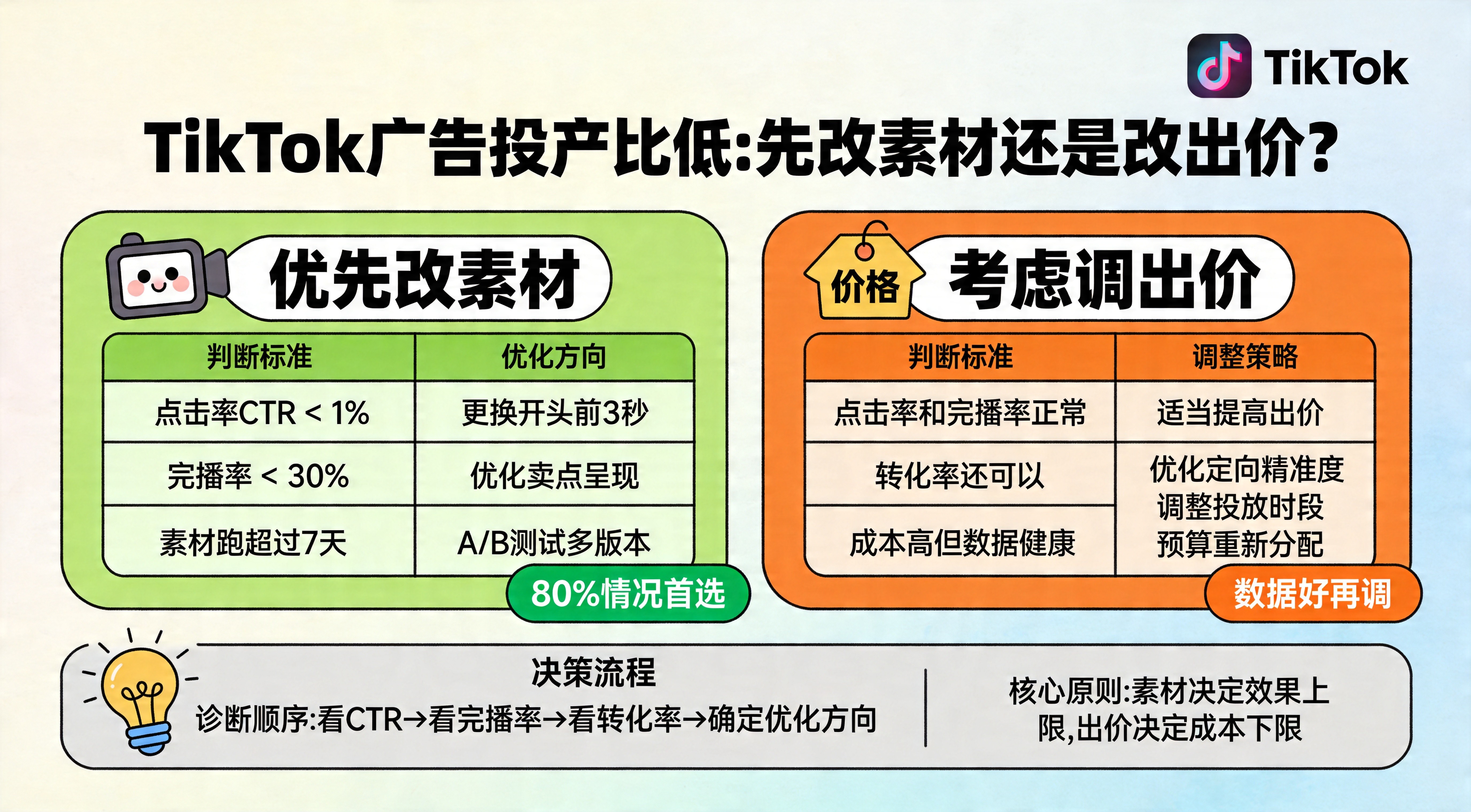 TikTok

TikTok广告投产比低:先改素材还是改出价?

优先改素材

| 判断标准 | 优化方向 |
|---|---|
| 点击率CTR < 1% | 更换开头前3秒 |
| 完播率 < 30% | 优化卖点呈现 |
| 素材跑超过7天 | A/B测试多版本 |

80%情况首选

价格

考虑调出价

| 判断标准 | 调整策略 |
|---|---|
| 点击率和完播率正常 | 适当提高出价 |
| 转化率还可以 | 优化定向精准度 调整投放时段 预算重新分配 |
| 成本高但数据健康 | |

数据好再调

决策流程

诊断顺序:看CTR→看完播率→看转化率→确定优化方向

核心原则:素材决定效果上限,出价决定成本下限